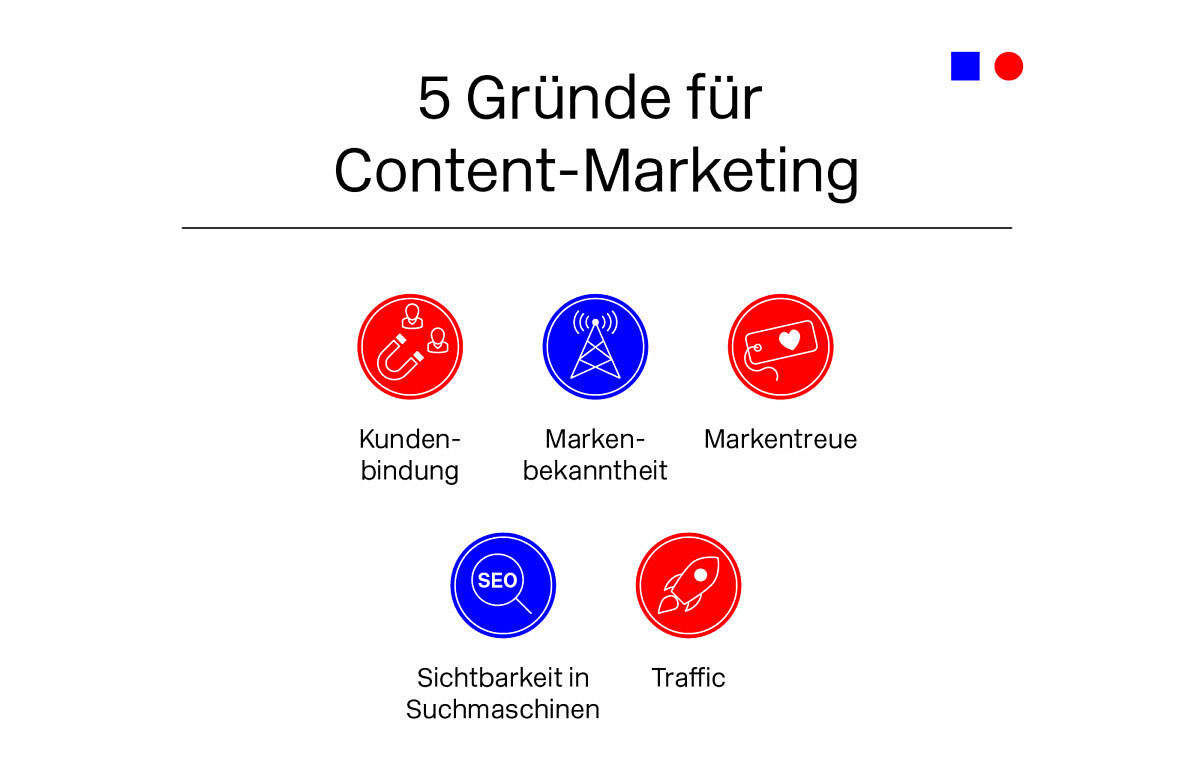 5 Gründe für Content-Marketing

Kundenbindung

Markenbekanntheit

Markentreue

SEO

Sichtbarkeit in Suchmaschinen

Traffic